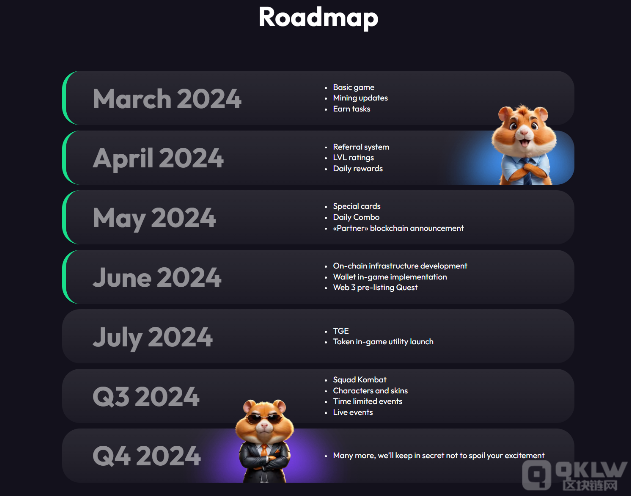 Roadmap

March 2024
- Basic game
- Mining updates
- Earn tasks

April 2024
- Referral system
- LVL ratings
- Daily rewards

May 2024
- Special cards
- Daily Combo
- «Partner» blockchain announcement

June 2024
- On-chain infrastructure development
- Wallet in-game implementation
- Web 3 pre-listing Quest

July 2024
- TGE
- Token in-game utility launch

Q3 2024
- Squad Kombat
- Characters and skins
- Time limited events
- Live events

Q4 2024
- Many more, we'll keep in secret not to spoil your excitement

QKLW
区块链网